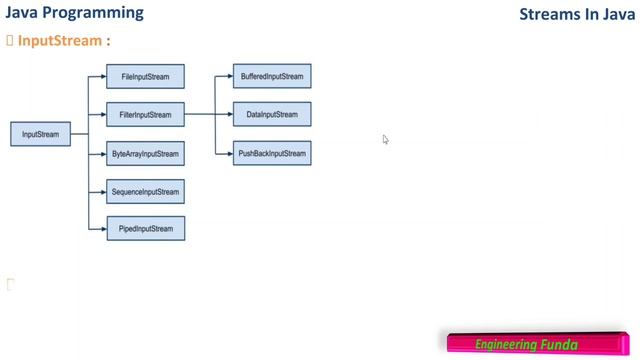 Java Programming

Streams In Java

InputStream :

InputStream

FileInputStream

FilterInputStream

ByteArrayInputStream

SequenceInputStream

PipedInputStream

BufferedInputStream

DataInputStream

PushBackInputStream

Engineering Funda